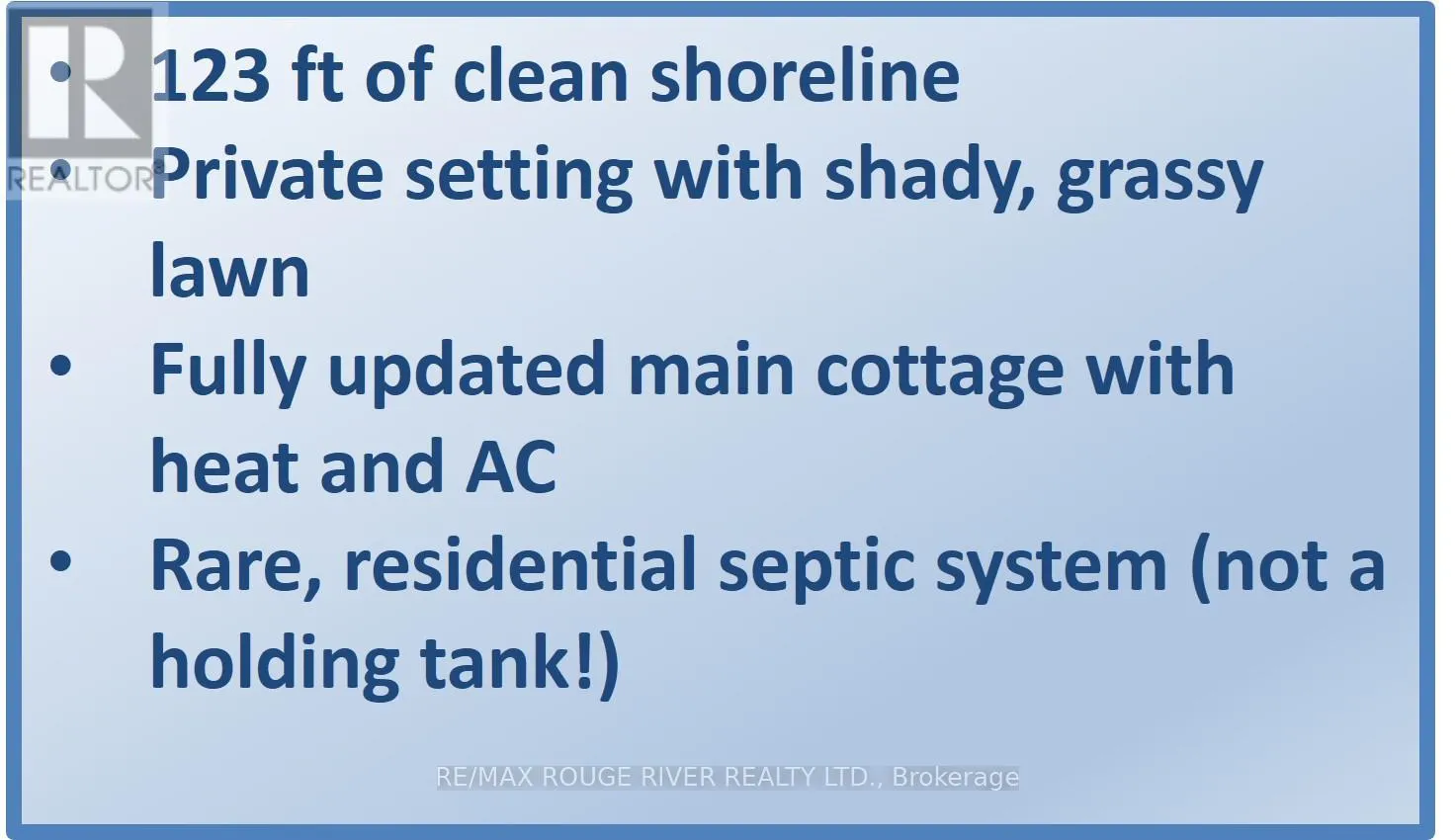 REALTOR®

• 123 ft of clean shoreline
• Private setting with shady, grassy lawn
• Fully updated main cottage with heat and AC
• Rare, residential septic system (not a holding tank!)

RE/MAX ROUGE RIVER REALTY LTD., Brokerage